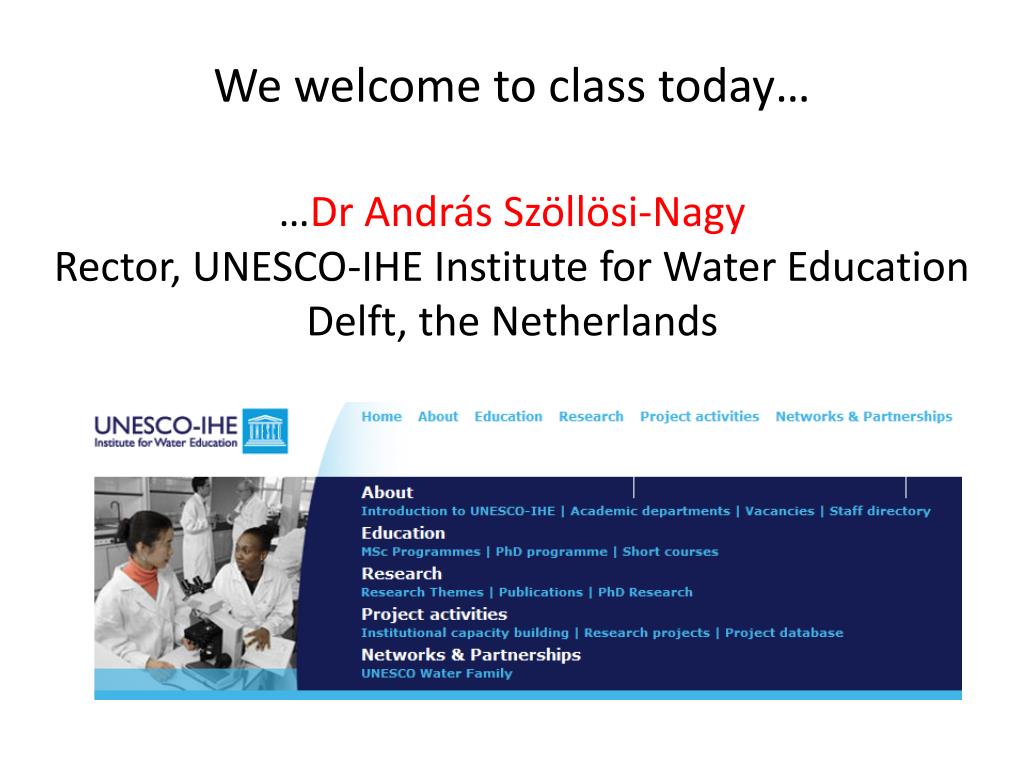 We welcome to class today…

…Dr András Szöllösi-Nagy
Rector, UNESCO-IHE Institute for Water Education
Delft, the Netherlands

UNESCO-IHE
Institute for Water Education

Home About Education Research Project activities Networks & Partnerships

About
Introduction to UNESCO-IHE | Academic departments | Vacancies | Staff directory
Education
MSc Programmes | PhD programme | Short courses
Research
Research Themes | Publications | PhD Research
Project activities
Institutional capacity building | Research projects | Project database
Networks & Partnerships
UNESCO Water Family